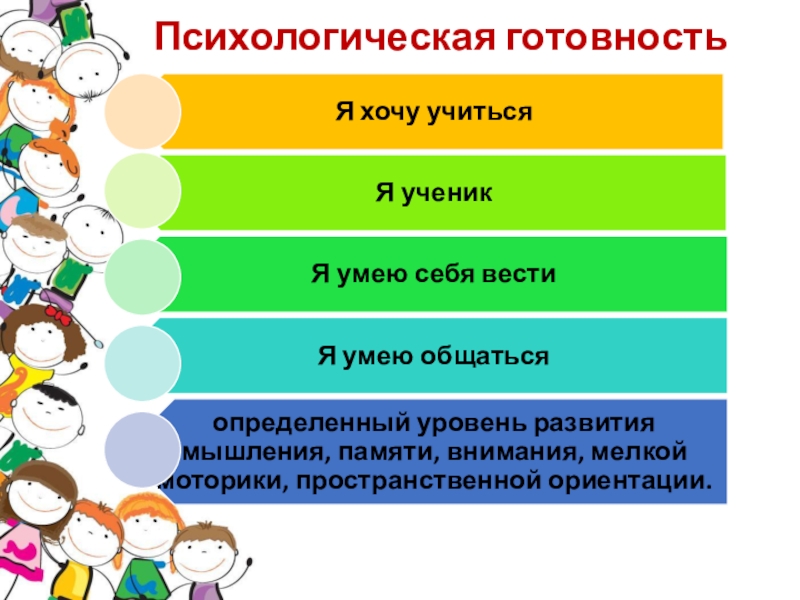 Психологическая готовность

Я хочу учиться

Я ученик

Я умею себя вести

Я умею общаться

определенный уровень развития мышления, памяти, внимания, мелкой моторики, пространственной ориентации.